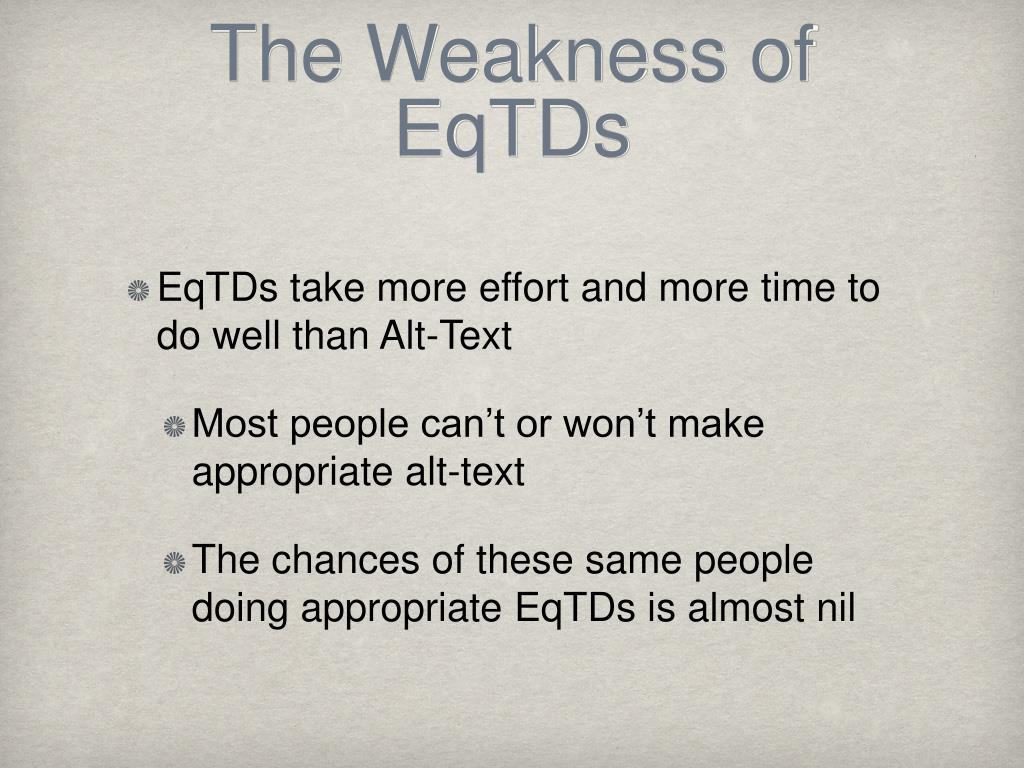 The Weakness of EqTDs

EqTDs take more effort and more time to do well than Alt-Text

Most people can’t or won’t make appropriate alt-text

The chances of these same people doing appropriate EqTDs is almost nil